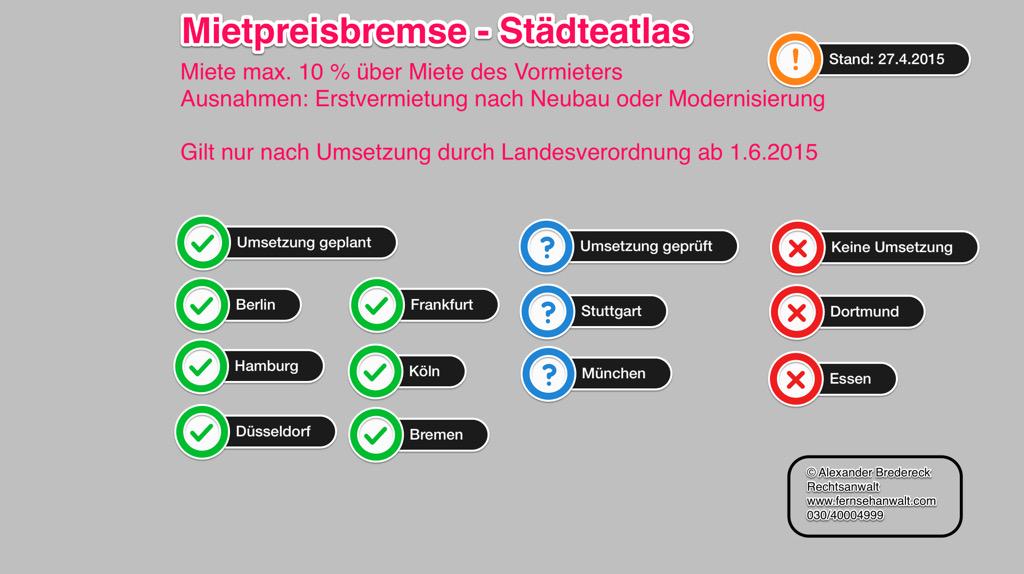 Mietpreisbremse - Städteatlas

Stand: 27.4.2015

Miete max. 10 % über Miete des Vormieters
Ausnahmen: Erstvermietung nach Neubau oder Modernisierung

Gilt nur nach Umsetzung durch Landesverordnung ab 1.6.2015

Umsetzung geplant

Berlin

Hamburg

Düsseldorf

Frankfurt

Köln

Bremen

Umsetzung geprüft

Stuttgart

München

Keine Umsetzung

Dortmund

Essen

© Alexander Bredereck
Rechtsanwalt
www.fernsehanwalt.com
030/40004999